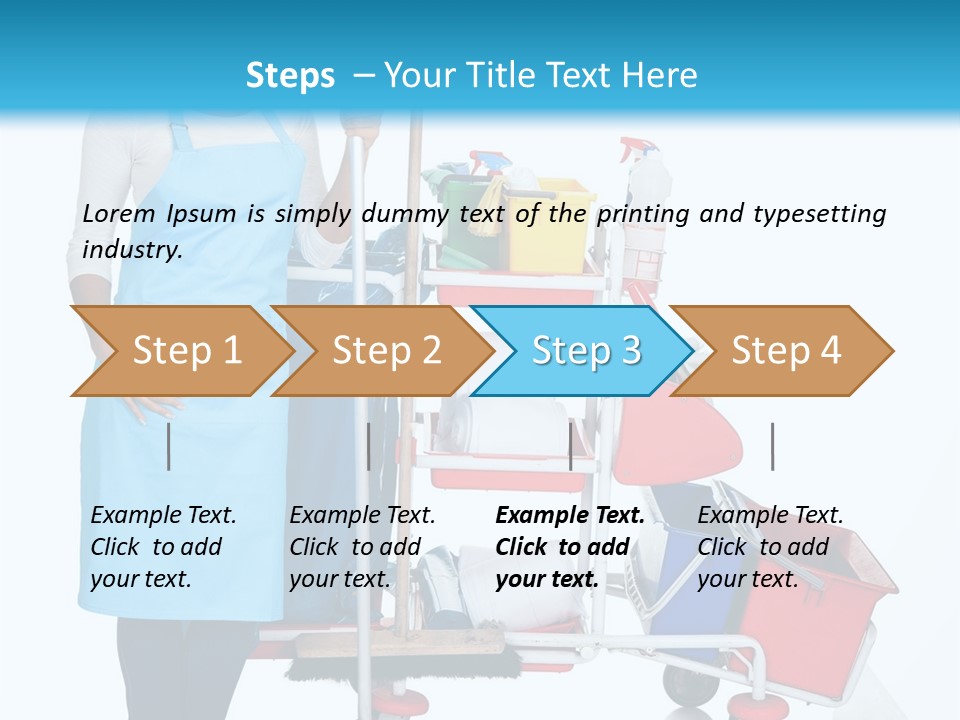 Steps – Your Title Text Here

Lorem Ipsum is simply dummy text of the printing and typesetting industry.

Step 1

Step 2

Step 3

Step 4

Example Text. Click to add your text.

Example Text. Click to add your text.

Example Text. Click to add your text.

Example Text. Click to add your text.